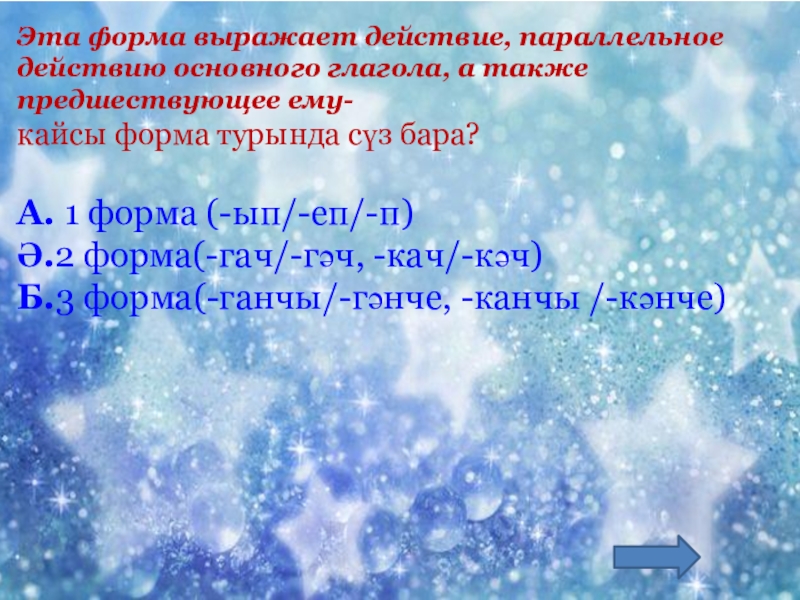 Эта форма выражает действие, параллельное действию основного глагола, а также предшествующее ему-
кайсы форма турында сүз бара?

А. 1 форма (-ып/-еп/-п)
Ә.2 форма(-гач/-гәч, -кач/-кәч)
Б.3 форма(-ганчы/-гәнче, -канчы /-кәнче)